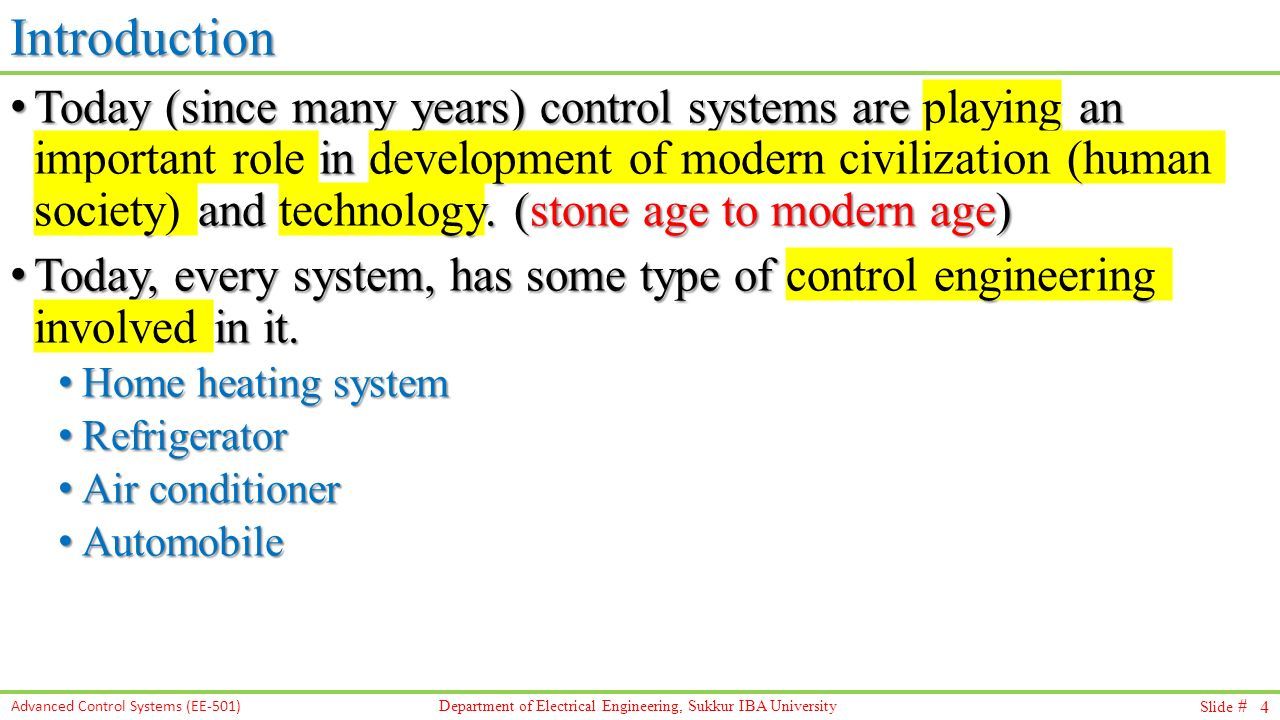 Introduction

• Today (since many years) control systems are playing an important role in development of modern civilization (human society) and technology. (stone age to modern age)

• Today, every system, has some type of control engineering involved in it.

• Home heating system
• Refrigerator
• Air conditioner
• Automobile

Advanced Control Systems (EE-501)
Department of Electrical Engineering, Sukkur IBA University
Slide # 4